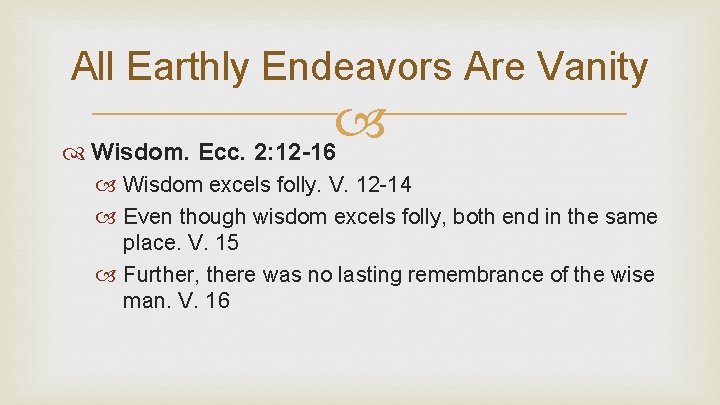 All Earthly Endeavors Are Vanity

Wisdom. Ecc. 2:12-16

Wisdom excels folly. V. 12-14

Even though wisdom excels folly, both end in the same place. V. 15

Further, there was no lasting remembrance of the wise man. V. 16